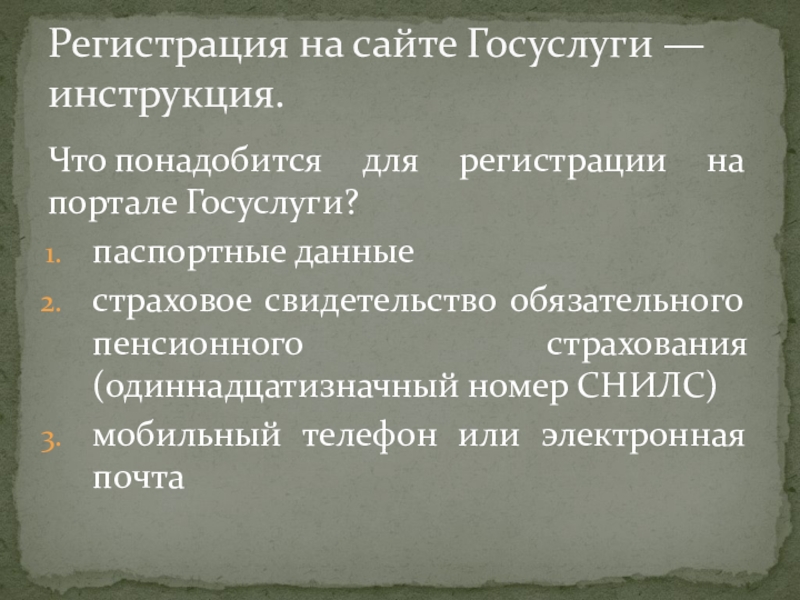 Регистрация на сайте Госуслуги — инструкция.

Что понадобится для регистрации на портале Госуслуги?

1. паспортные данные
2. страховое свидетельство обязательного пенсионного страхования (одиннадцатизначный номер СНИЛС)
3. мобильный телефон или электронная почта